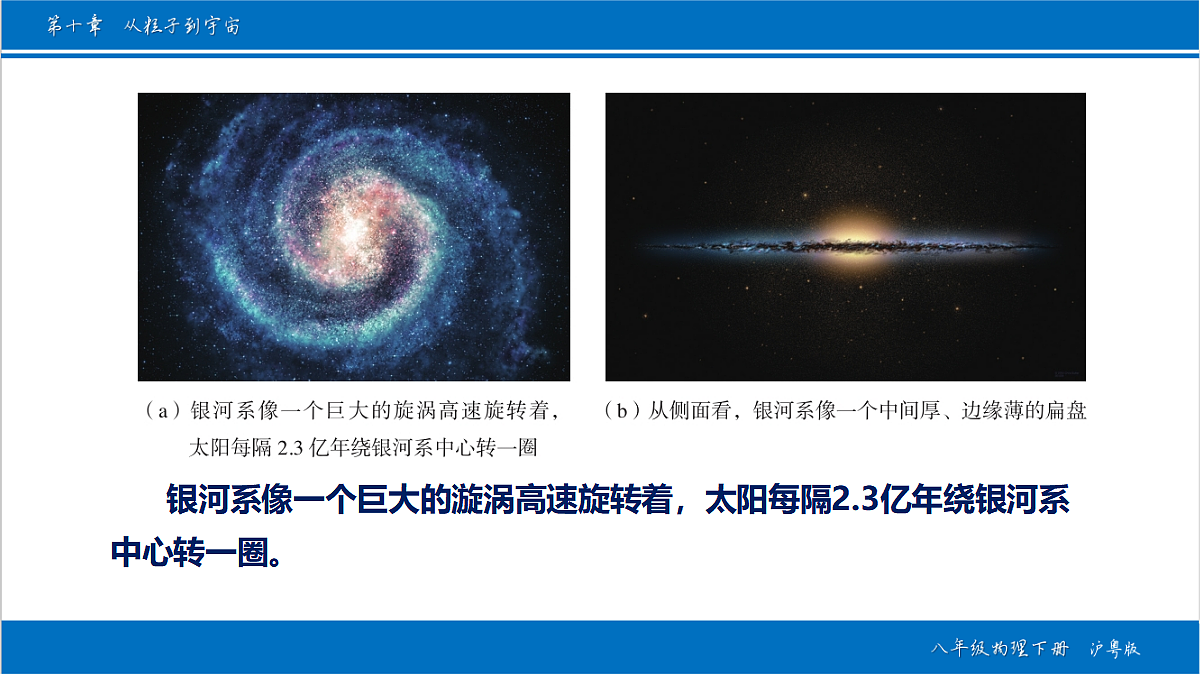 第十章　从粒子到宇宙

（a）银河系像一个巨大的旋涡高速旋转着，太阳每隔 2.3 亿年绕银河系中心转一圈

（b）从侧面看，银河系像一个中间厚、边缘薄的扁盘

银河系像一个巨大的漩涡高速旋转着，太阳每隔2.3亿年绕银河系中心转一圈。

八年级物理下册　沪粤版